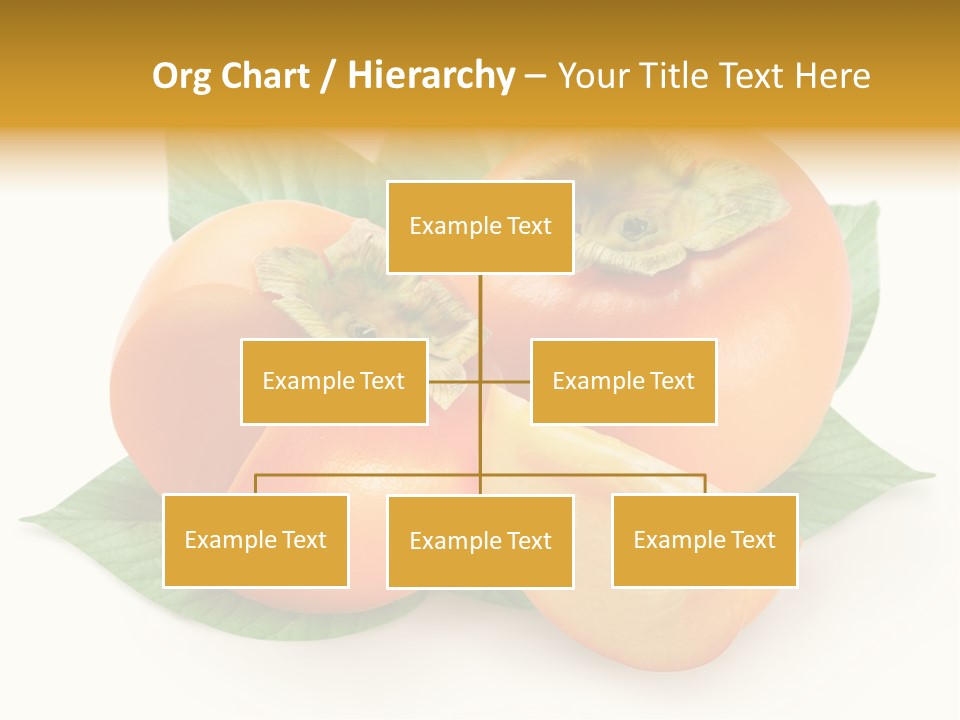 Org Chart / Hierarchy – Your Title Text Here

Example Text

Example Text

Example Text

Example Text

Example Text

Example Text